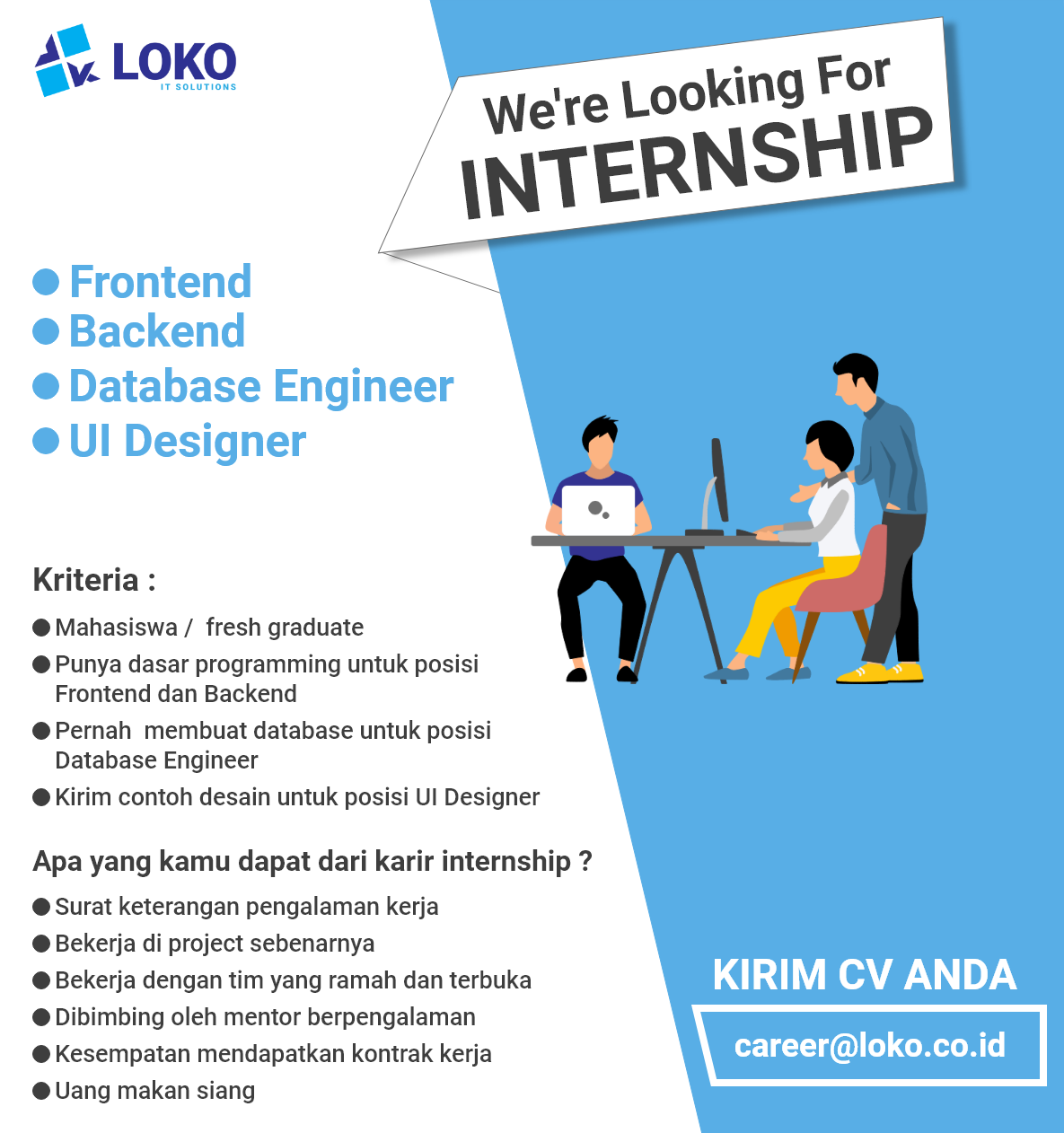 LOKO
IT SOLUTIONS

We're Looking For
INTERNSHIP

● Frontend
● Backend
● Database Engineer
● UI Designer

Kriteria :

● Mahasiswa / fresh graduate
● Punya dasar programming untuk posisi Frontend dan Backend
● Pernah membuat database untuk posisi Database Engineer
● Kirim contoh desain untuk posisi UI Designer

Apa yang kamu dapat dari karir internship ?

● Surat keterangan pengalaman kerja
● Bekerja di project sebenarnya
● Bekerja dengan tim yang ramah dan terbuka
● Dibimbing oleh mentor berpengalaman
● Kesempatan mendapatkan kontrak kerja
● Uang makan siang

KIRIM CV ANDA

career@loko.co.id